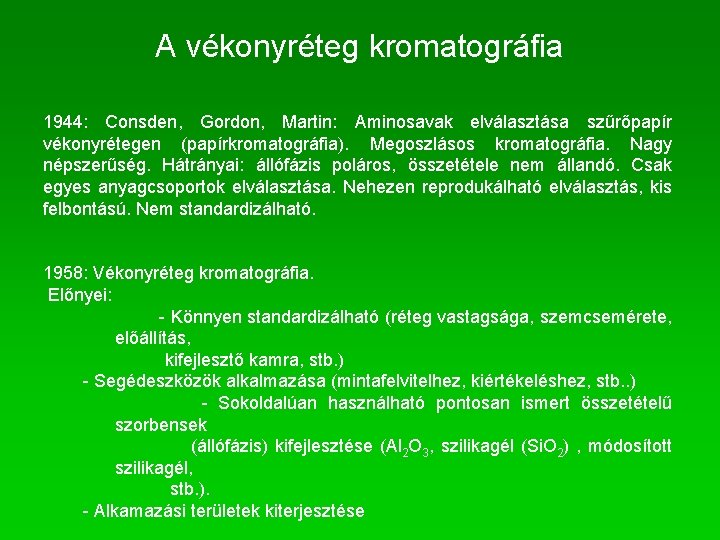 A vékonyréteg kromatográfia

1944: Consden, Gordon, Martin: Aminosavak elválasztása szűrőpapír vékonyrétegen (papírkromatográfia). Megoszlásos kromatográfia. Nagy népszerűség. Hátrányai: állófázis poláros, összetétele nem állandó. Csak egyes anyagcsoportok elválasztása. Nehezen reprodukálható elválasztás, kis felbontású. Nem standardizálható.

1958: Vékonyréteg kromatográfia.
Előnyei:
- Könnyen standardizálható (réteg vastagsága, szemcsemérete, előállítás,
kifejlesztő kamra, stb.)
- Segédeszközök alkalmazása (mintafelvitelhez, kiértékeléshez, stb..)
- Sokoldalúan használható pontosan ismert összetételű szorbensek
(állófázis) kifejlesztése ($Al_2O_3$, szilikagél ($SiO_2$) , módosított szilikagél,
stb.).
- Alkamazási területek kiterjesztése